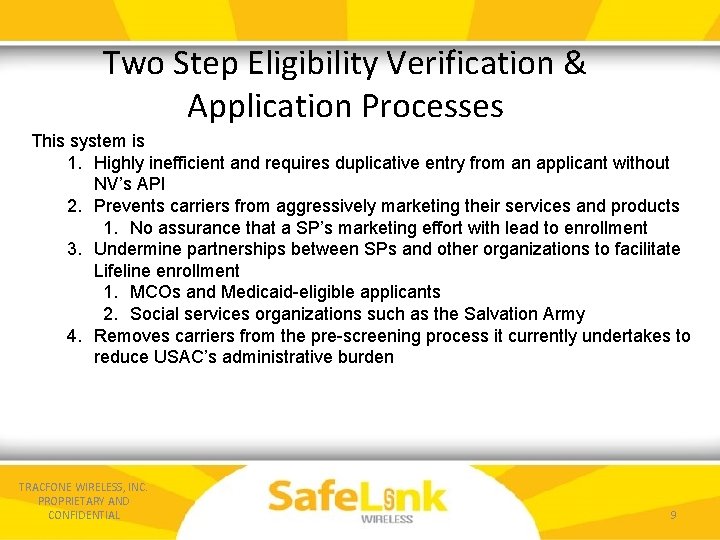 Two Step Eligibility Verification & Application Processes

This system is

1. Highly inefficient and requires duplicative entry from an applicant without NV's API
2. Prevents carriers from aggressively marketing their services and products
   1. No assurance that a SP's marketing effort with lead to enrollment
3. Undermine partnerships between SPs and other organizations to facilitate Lifeline enrollment
   1. MCOs and Medicaid-eligible applicants
   2. Social services organizations such as the Salvation Army
4. Removes carriers from the pre-screening process it currently undertakes to reduce USAC's administrative burden

TRACFONE WIRELESS, INC. PROPRIETARY AND CONFIDENTIAL

SafeLink WIRELESS

9